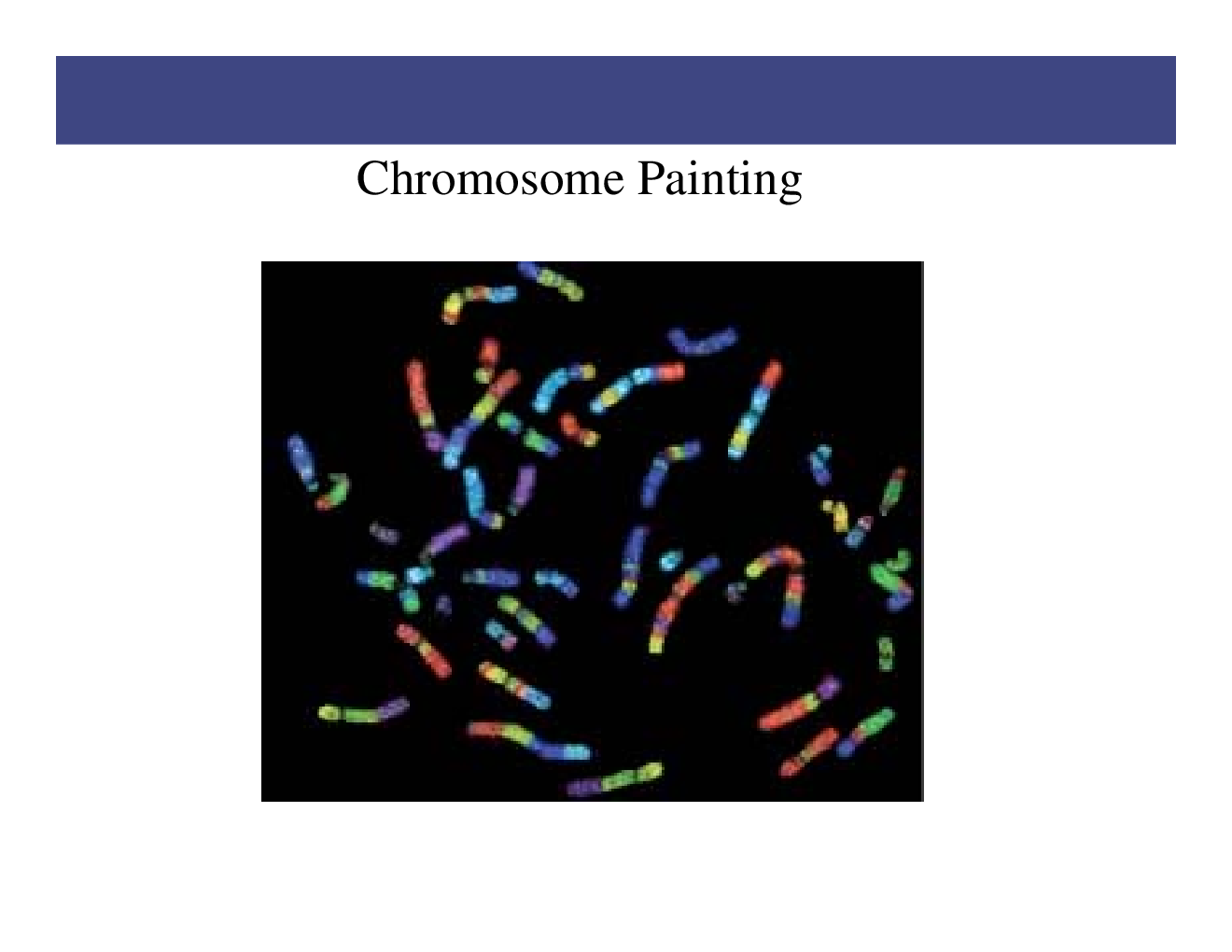 Chromosome Painting